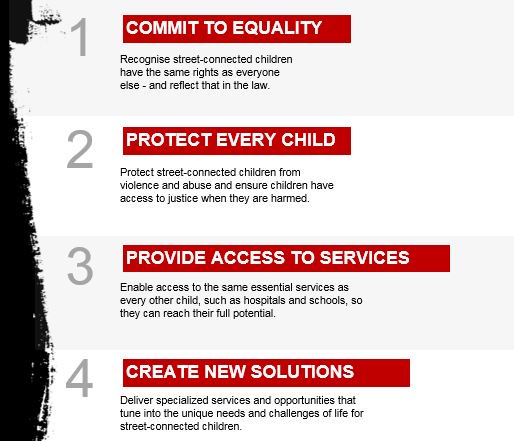 1

COMMIT TO EQUALITY

Recognise street-connected children have the same rights as everyone else - and reflect that in the law.

2

PROTECT EVERY CHILD

Protect street-connected children from violence and abuse and ensure children have access to justice when they are harmed.

3

PROVIDE ACCESS TO SERVICES

Enable access to the same essential services as every other child, such as hospitals and schools, so they can reach their full potential.

4

CREATE NEW SOLUTIONS

Deliver specialized services and opportunities that tune into the unique needs and challenges of life for street-connected children.